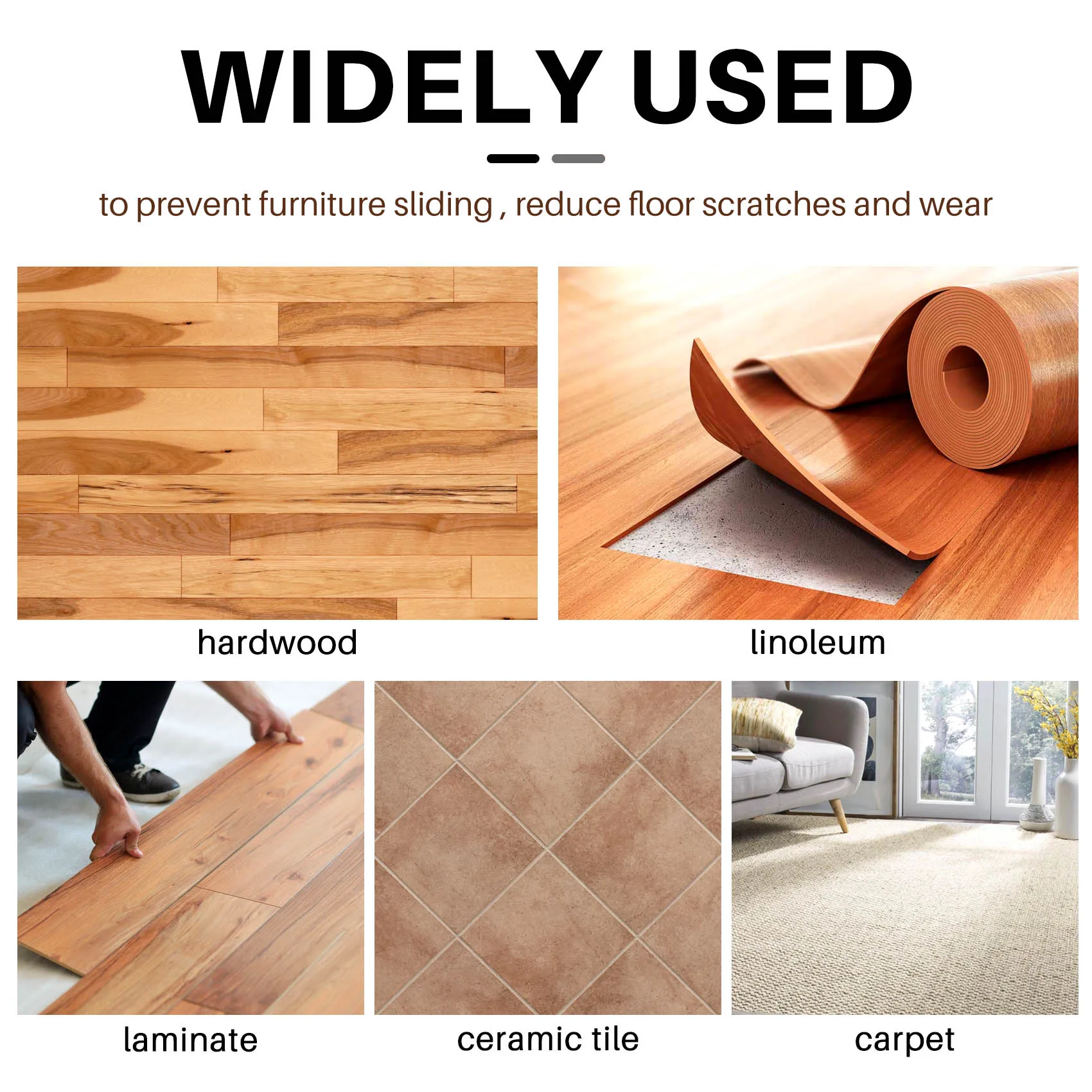 WIDELY USED

to prevent furniture sliding , reduce floor scratches and wear

hardwood

linoleum

laminate

ceramic tile

carpet